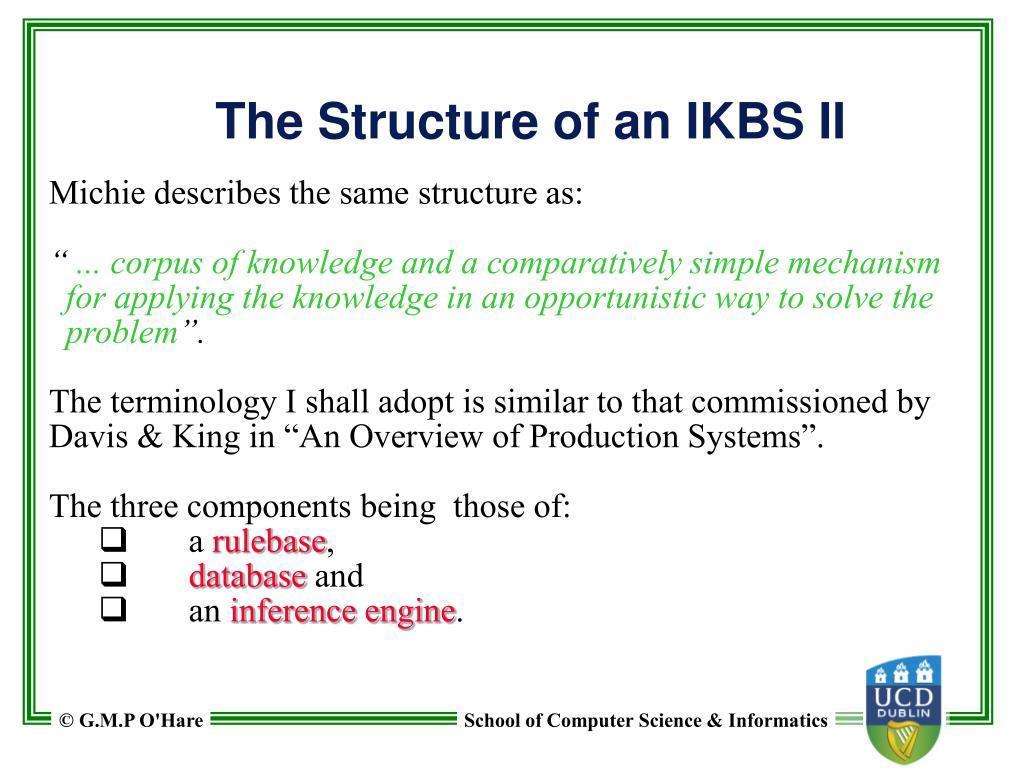 The Structure of an IKBS II

Michie describes the same structure as:

“ ... corpus of knowledge and a comparatively simple mechanism for applying the knowledge in an opportunistic way to solve the problem”.

The terminology I shall adopt is similar to that commissioned by Davis & King in “An Overview of Production Systems”.

The three components being those of:
❑ a rulebase,
❑ database and
❑ an inference engine.

© G.M.P O'Hare

School of Computer Science & Informatics

UCD DUBLIN